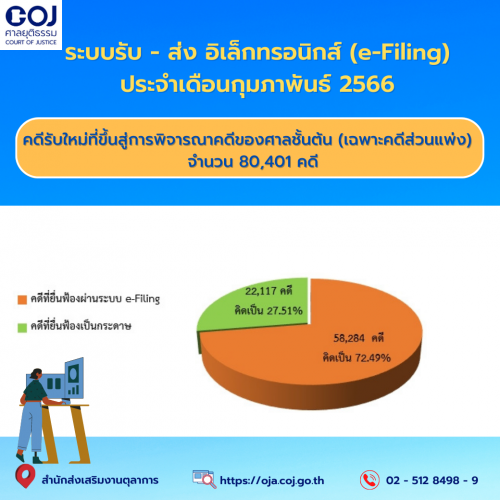 COJ
ศาลยุติธรรม
COURT OF JUSTICE

ระบบรับ - ส่ง อิเล็กทรอนิกส์ (e-Filing)
ประจำเดือนกุมภาพันธ์ 2566

คดีรับใหม่ที่ขึ้นสู่การพิจารณาคดีของศาลชั้นต้น (เฉพาะคดีส่วนแพ่ง)
จำนวน 80,401 คดี

คดีที่ยื่นฟ้องผ่านระบบ e-Filing
คดีที่ยื่นฟ้องเป็นกระดาษ

22,117 คดี
คิดเป็น 27.51%

58,284 คดี
คิดเป็น 72.49%

สำนักส่งเสริมงานตุลาการ
https://oja.coj.go.th
02 - 512 8498 - 9